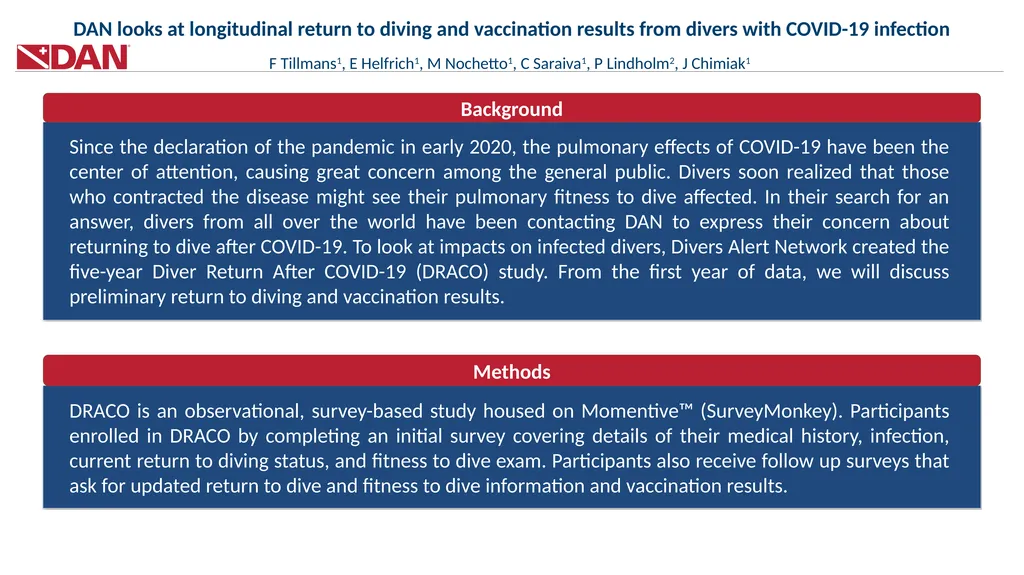 DAN looks at longitudinal return to diving and vaccination results from divers with COVID-19 infection

DAN

F Tillmans$^1$, E Helfrich$^1$, M Nochetto$^1$, C Saraiva$^1$, P Lindholm$^2$, J Chimiak$^1$

Background

Since the declaration of the pandemic in early 2020, the pulmonary effects of COVID-19 have been the center of attention, causing great concern among the general public. Divers soon realized that those who contracted the disease might see their pulmonary fitness to dive affected. In their search for an answer, divers from all over the world have been contacting DAN to express their concern about returning to dive after COVID-19. To look at impacts on infected divers, Divers Alert Network created the five-year Diver Return After COVID-19 (DRACO) study. From the first year of data, we will discuss preliminary return to diving and vaccination results.

Methods

DRACO is an observational, survey-based study housed on Momentive™ (SurveyMonkey). Participants enrolled in DRACO by completing an initial survey covering details of their medical history, infection, current return to diving status, and fitness to dive exam. Participants also receive follow up surveys that ask for updated return to dive and fitness to dive information and vaccination results.